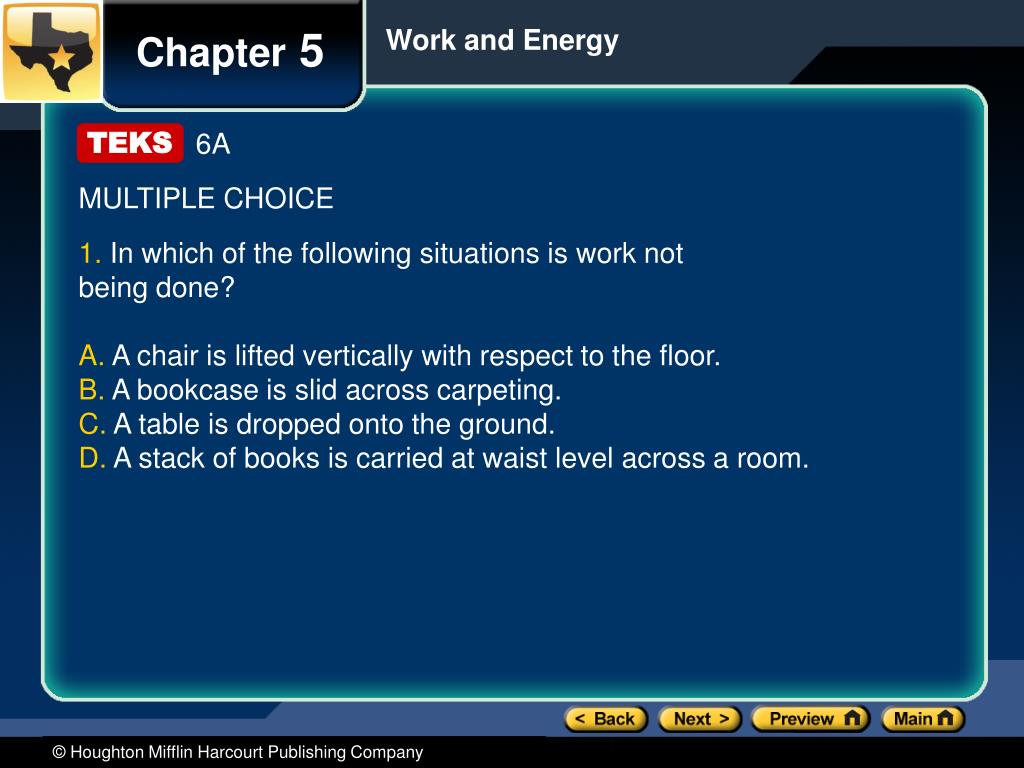 Chapter 5

Work and Energy

TEKS 6A

MULTIPLE CHOICE

1. In which of the following situations is work not being done?

A. A chair is lifted vertically with respect to the floor.
B. A bookcase is slid across carpeting.
C. A table is dropped onto the ground.
D. A stack of books is carried at waist level across a room.

< Back  Next >  Preview  Main

© Houghton Mifflin Harcourt Publishing Company